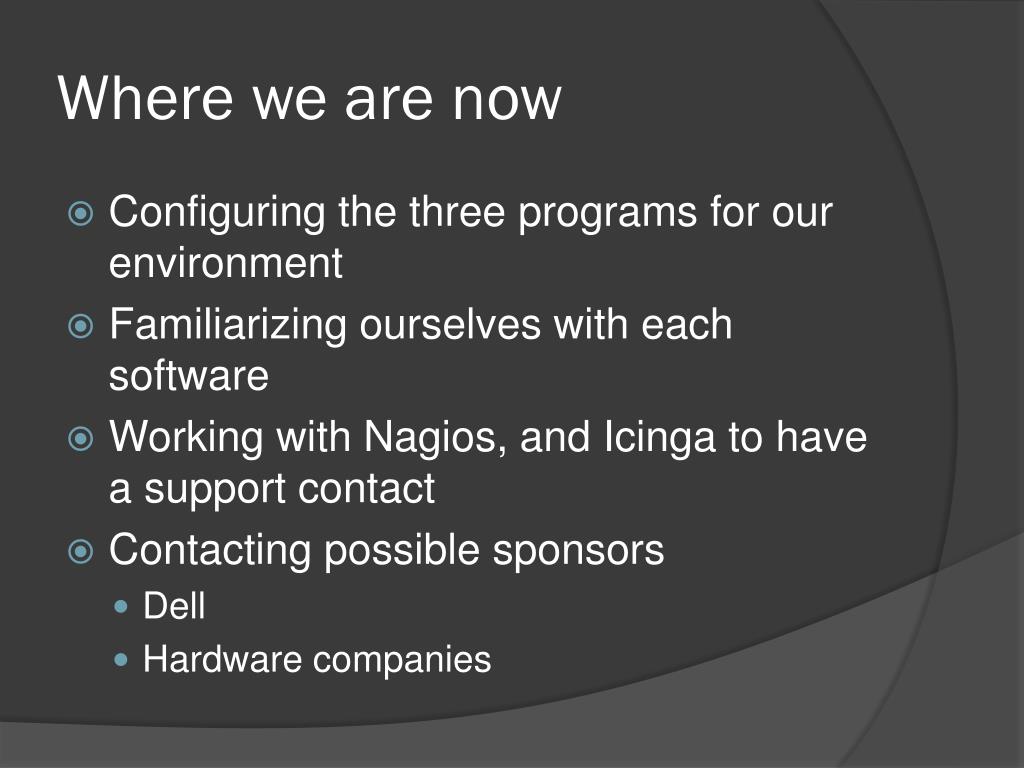 Where we are now

Configuring the three programs for our environment

Familiarizing ourselves with each software

Working with Nagios, and Icinga to have a support contact

Contacting possible sponsors

Dell

Hardware companies